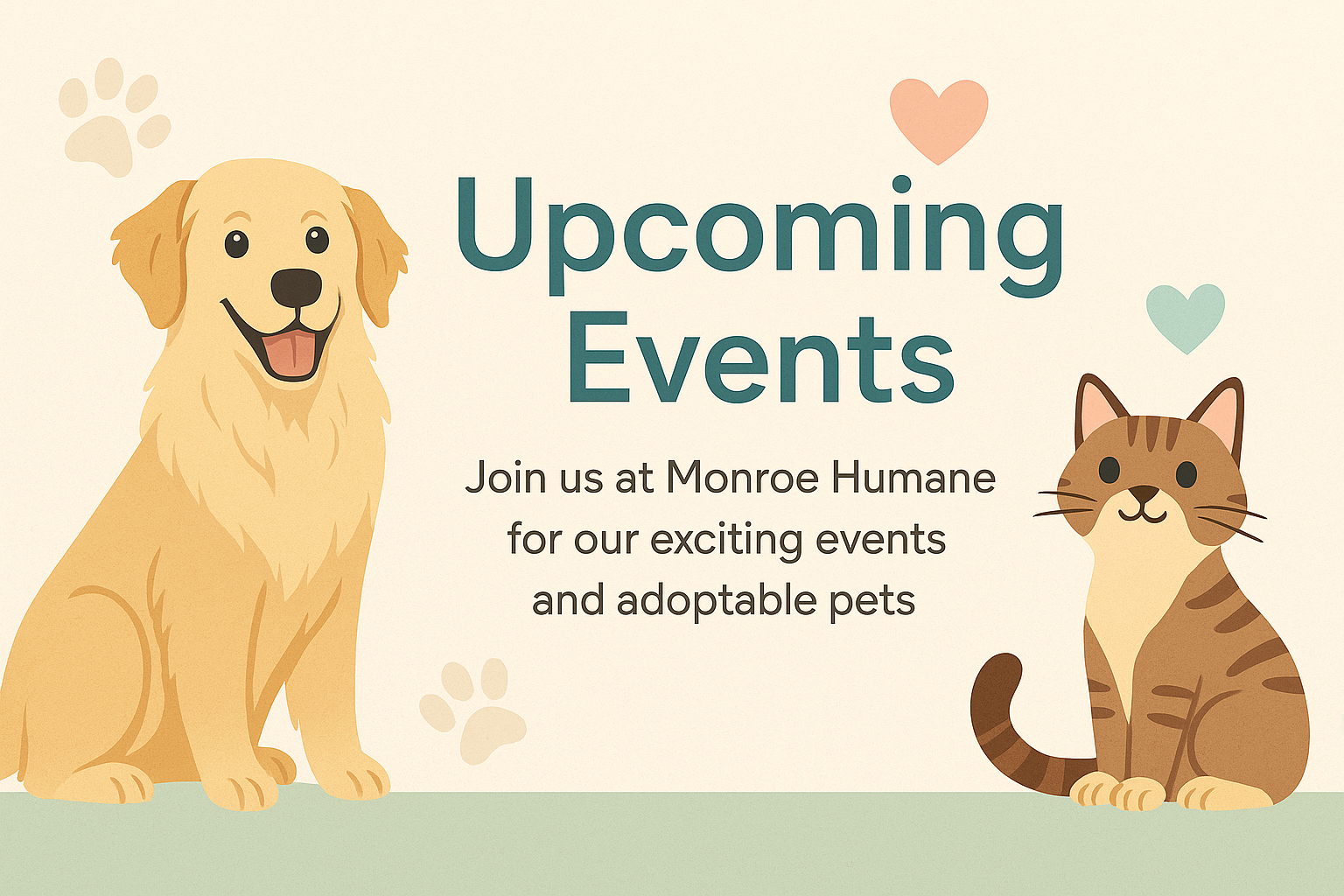 Upcoming Events

Join us at Monroe Humane for our exciting events and adoptable pets